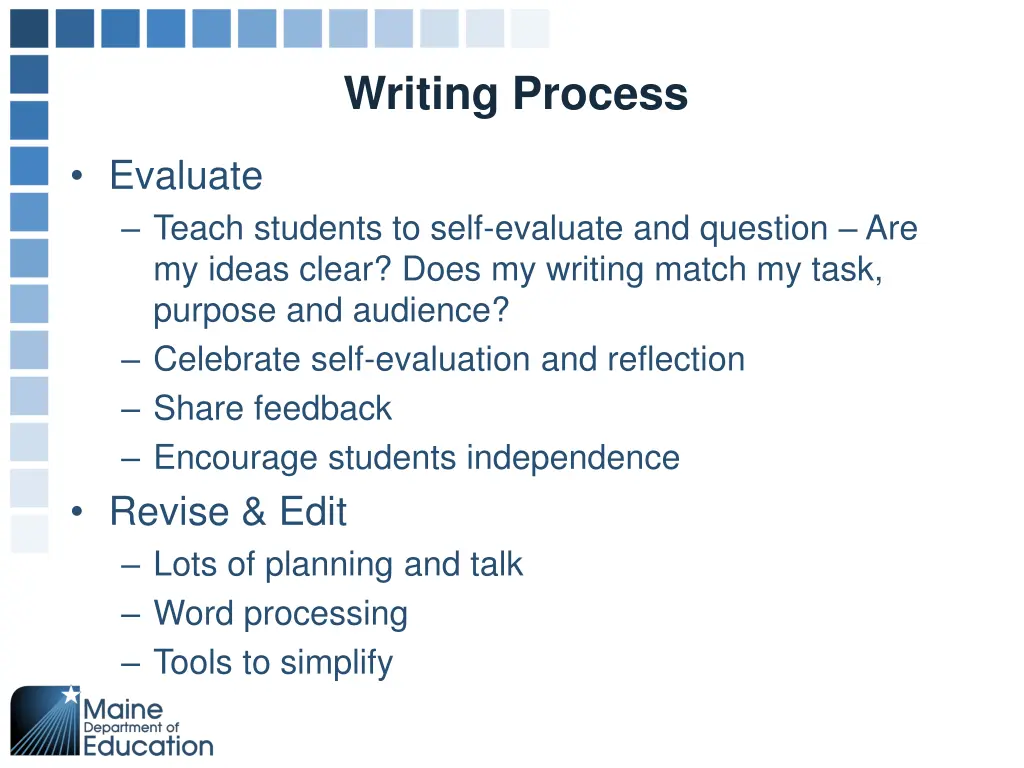 Writing Process

• Evaluate
– Teach students to self-evaluate and question – Are my ideas clear? Does my writing match my task, purpose and audience?
– Celebrate self-evaluation and reflection
– Share feedback
– Encourage students independence
• Revise & Edit
– Lots of planning and talk
– Word processing
– Tools to simplify

Maine Department of Education